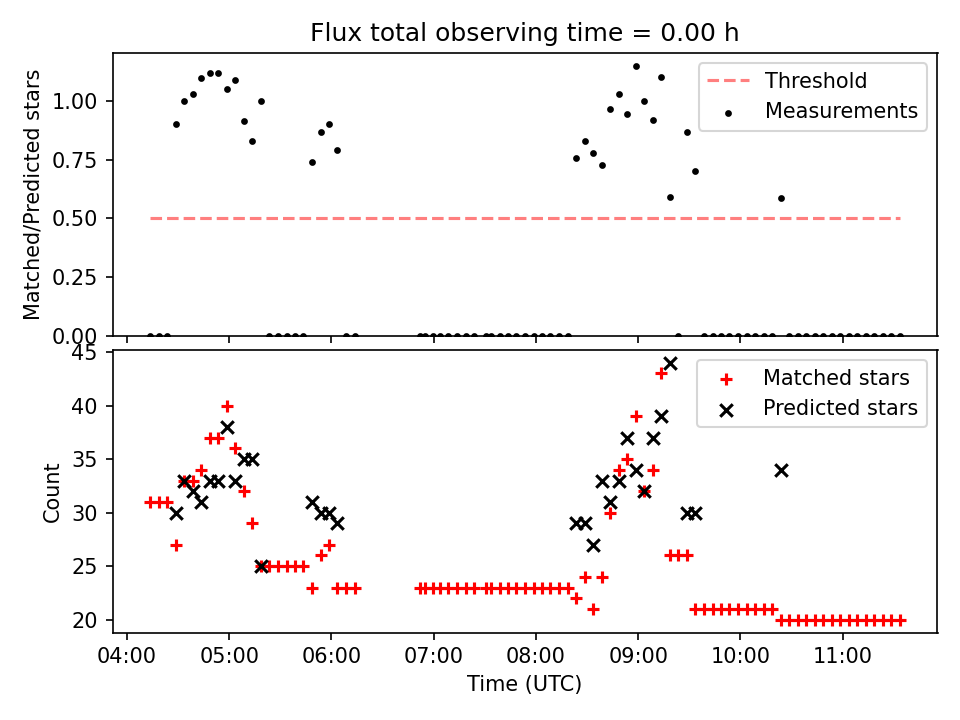 Flux total observing time = 0.00 h

Matched/Predicted stars

1.00
0.75
0.50
0.25
0.00

Threshold
Measurements

Count

45
40
35
30
25
20

Matched stars
Predicted stars

04:00
05:00
06:00
07:00
08:00
09:00
10:00
11:00

Time (UTC)